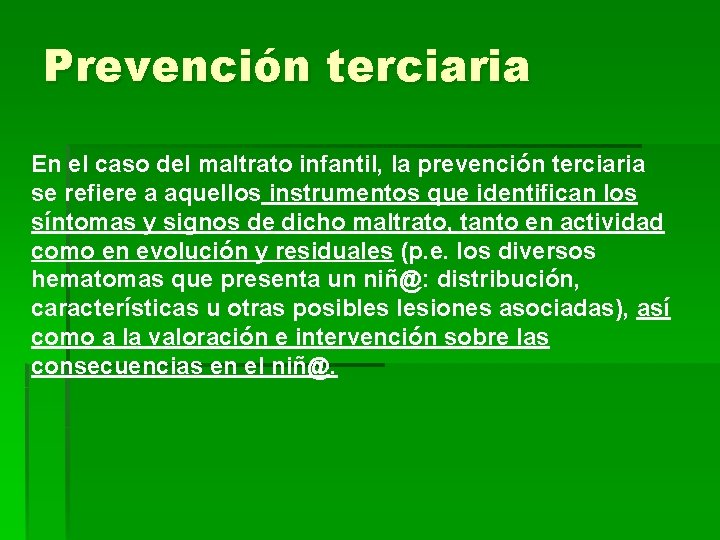 Prevención terciaria

En el caso del maltrato infantil, la prevención terciaria se refiere a aquellos instrumentos que identifican los síntomas y signos de dicho maltrato, tanto en actividad como en evolución y residuales (p.e. los diversos hematomas que presenta un niñ@: distribución, características u otras posibles lesiones asociadas), así como a la valoración e intervención sobre las consecuencias en el niñ@.